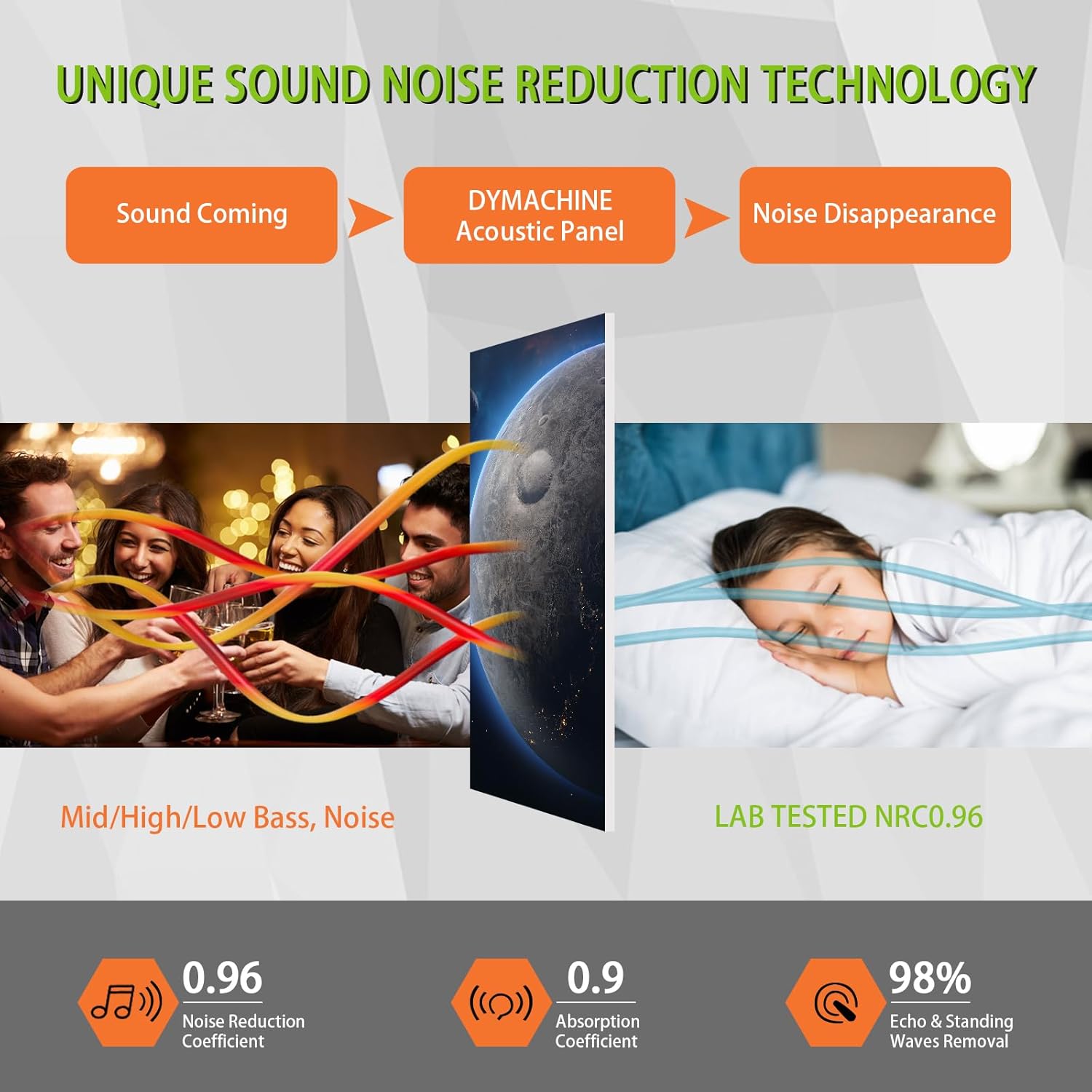 UNIQUE SOUND NOISE REDUCTION TECHNOLOGY

Sound Coming

DYMACHINE Acoustic Panel

Noise Disappearance

Mid/High/Low Bass, Noise

LAB TESTED NRC0.96

0.96
Noise Reduction Coefficient

0.9
Absorption Coefficient

98%
Echo & Standing Waves Removal